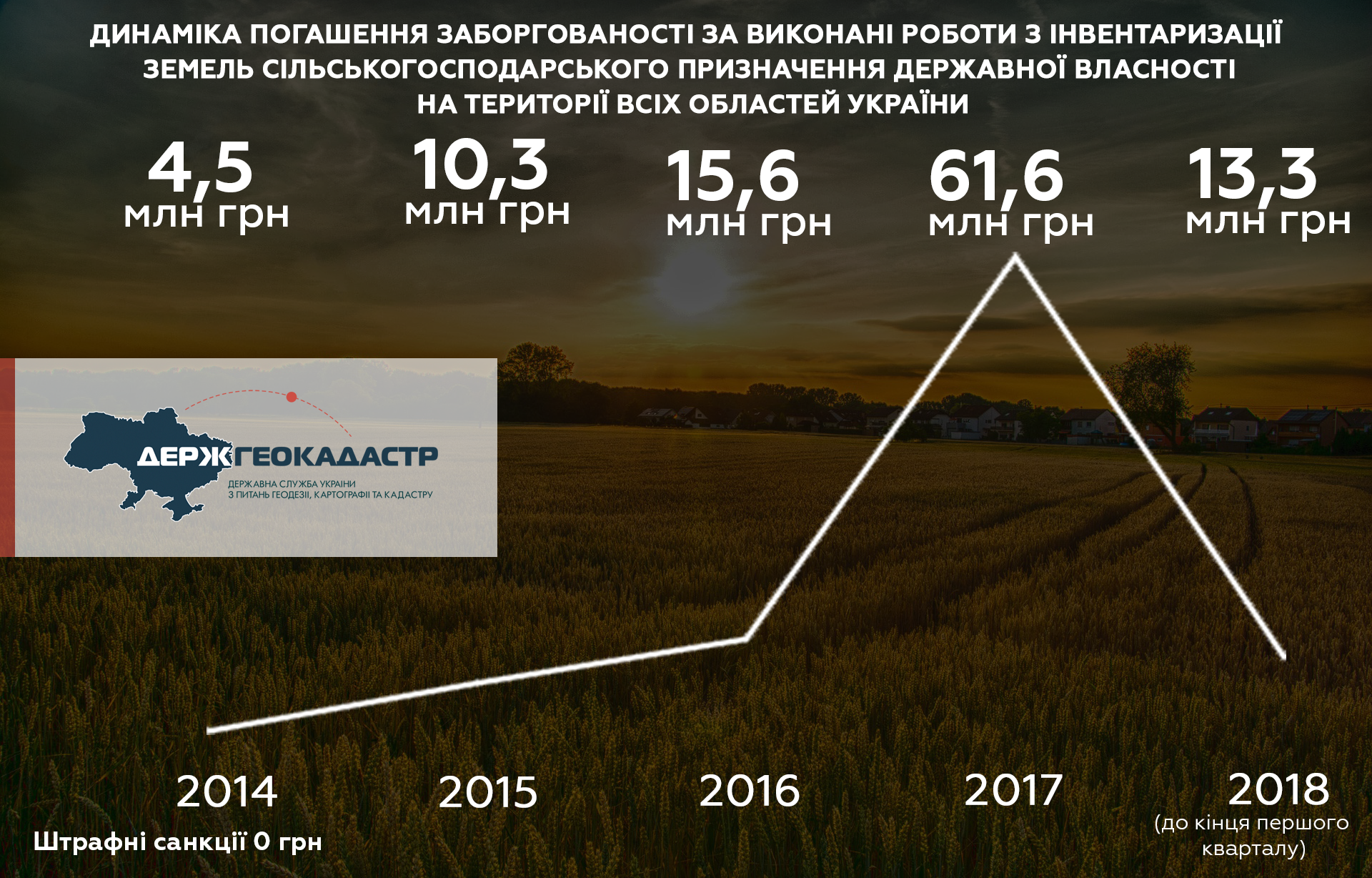 ДИНАМІКА ПОГАШЕННЯ ЗАБОРГОВАНОСТІ ЗА ВИКОНАНІ РОБОТИ З ІНВЕНТАРИЗАЦІЇ ЗЕМЕЛЬ СІЛЬСЬКОГОСПОДАРСЬКОГО ПРИЗНАЧЕННЯ ДЕРЖАВНОЇ ВЛАСНОСТІ НА ТЕРИТОРІЇ ВСІХ ОБЛАСТЕЙ УКРАЇНИ

4,5 млн грн

10,3 млн грн

15,6 млн грн

61,6 млн грн

13,3 млн грн

ДЕРЖГЕОКАДАСТР
ДЕРЖАВНА СЛУЖБА УКРАЇНИ З ПИТАНЬ ГЕОДЕЗІЇ, КАРТОГРАФІЇ ТА КАДАСТРУ

2014
Штрафні санкції 0 грн

2015

2016

2017

2018
(до кінця першого кварталу)